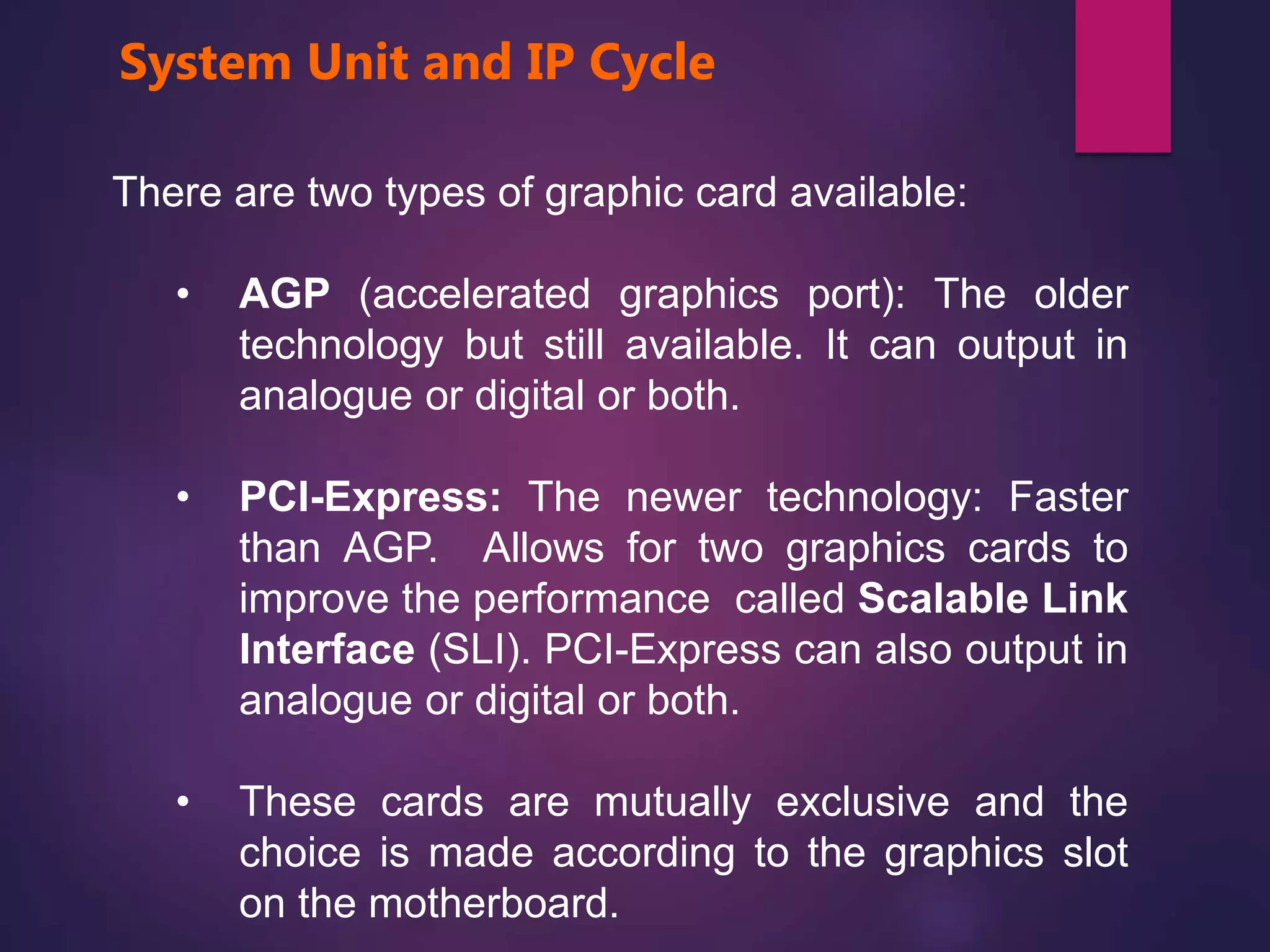 System Unit and IP Cycle

There are two types of graphic card available:

• AGP (accelerated graphics port): The older technology but still available. It can output in analogue or digital or both.

• PCI-Express: The newer technology: Faster than AGP. Allows for two graphics cards to improve the performance called Scalable Link Interface (SLI). PCI-Express can also output in analogue or digital or both.

• These cards are mutually exclusive and the choice is made according to the graphics slot on the motherboard.